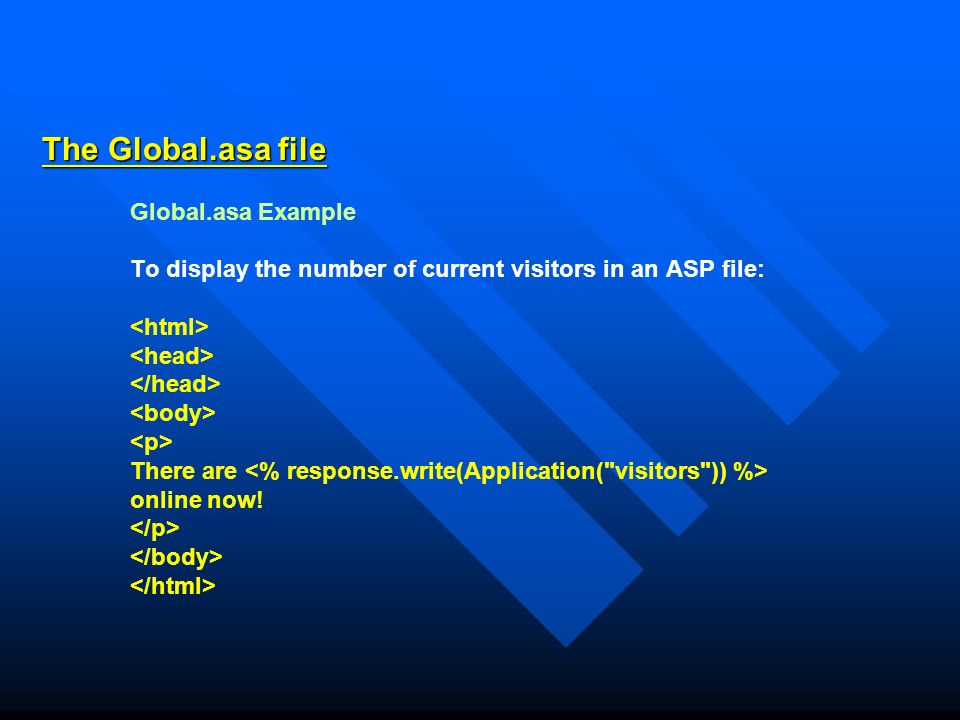 The Global.asa file

Global.asa Example

To display the number of current visitors in an ASP file:

<html>
<head>
</head>
<body>
<p>
There are <% response.write(Application("visitors")) %>
online now!
</p>
</body>
</html>